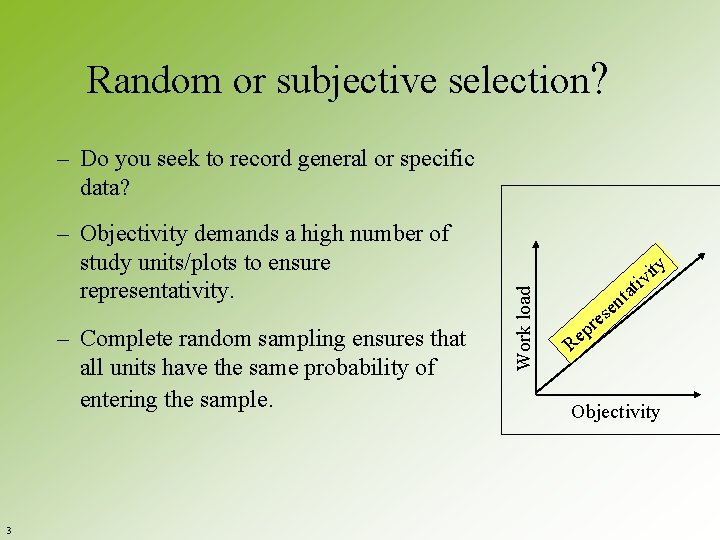 Random or subjective selection?

– Do you seek to record general or specific data?

– Objectivity demands a high number of study units/plots to ensure representativity.

– Complete random sampling ensures that all units have the same probability of entering the sample.

Work load

Representativity

Objectivity

3